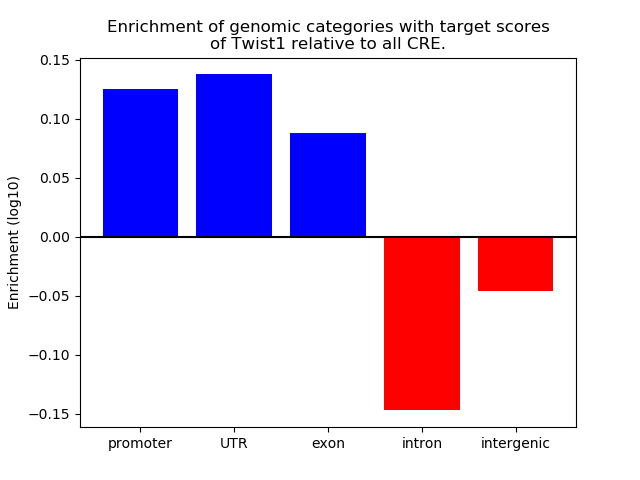 Enrichment of genomic categories with target scores of Twist1 relative to all CRE.

Enrichment (log10)

0.15
0.10
0.05
0.00
−0.05
−0.10
−0.15

promoter
UTR
exon
intron
intergenic